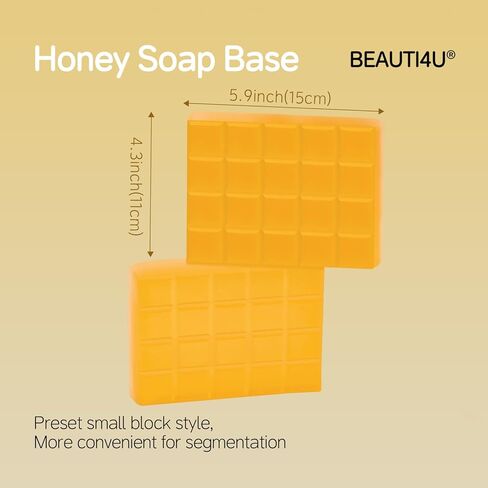 Honey Soap Base

BEAUTI4U®

5.9inch(15cm)

4.3inch(11cm)

Preset small block style,
More convenient for segmentation